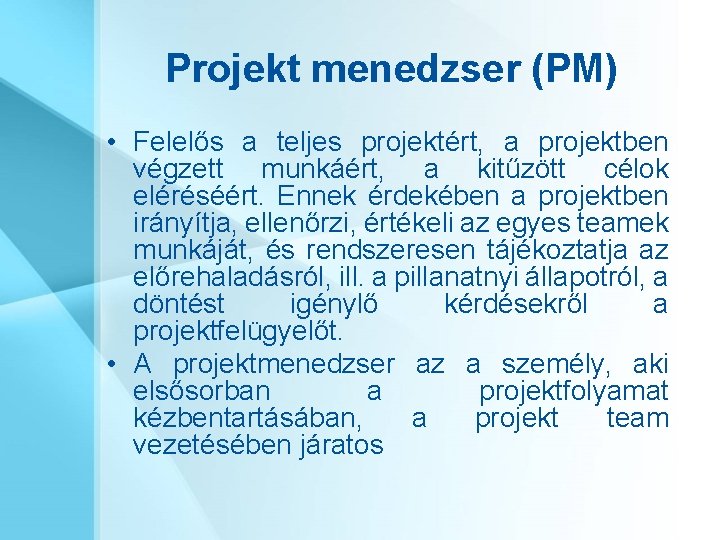 Projekt menedzser (PM)

• Felelős a teljes projektért, a projektben végzett munkáért, a kitűzött célok eléréséért. Ennek érdekében a projektben irányítja, ellenőrzi, értékeli az egyes teamek munkáját, és rendszeresen tájékoztatja az előrehaladásról, ill. a pillanatnyi állapotról, a döntést igénylő kérdésekről a projektfelügyelőt.

• A projektmenedzser az a személy, aki elsősorban a projektfolyamat kézbentartásában, a projekt team vezetésében járatos